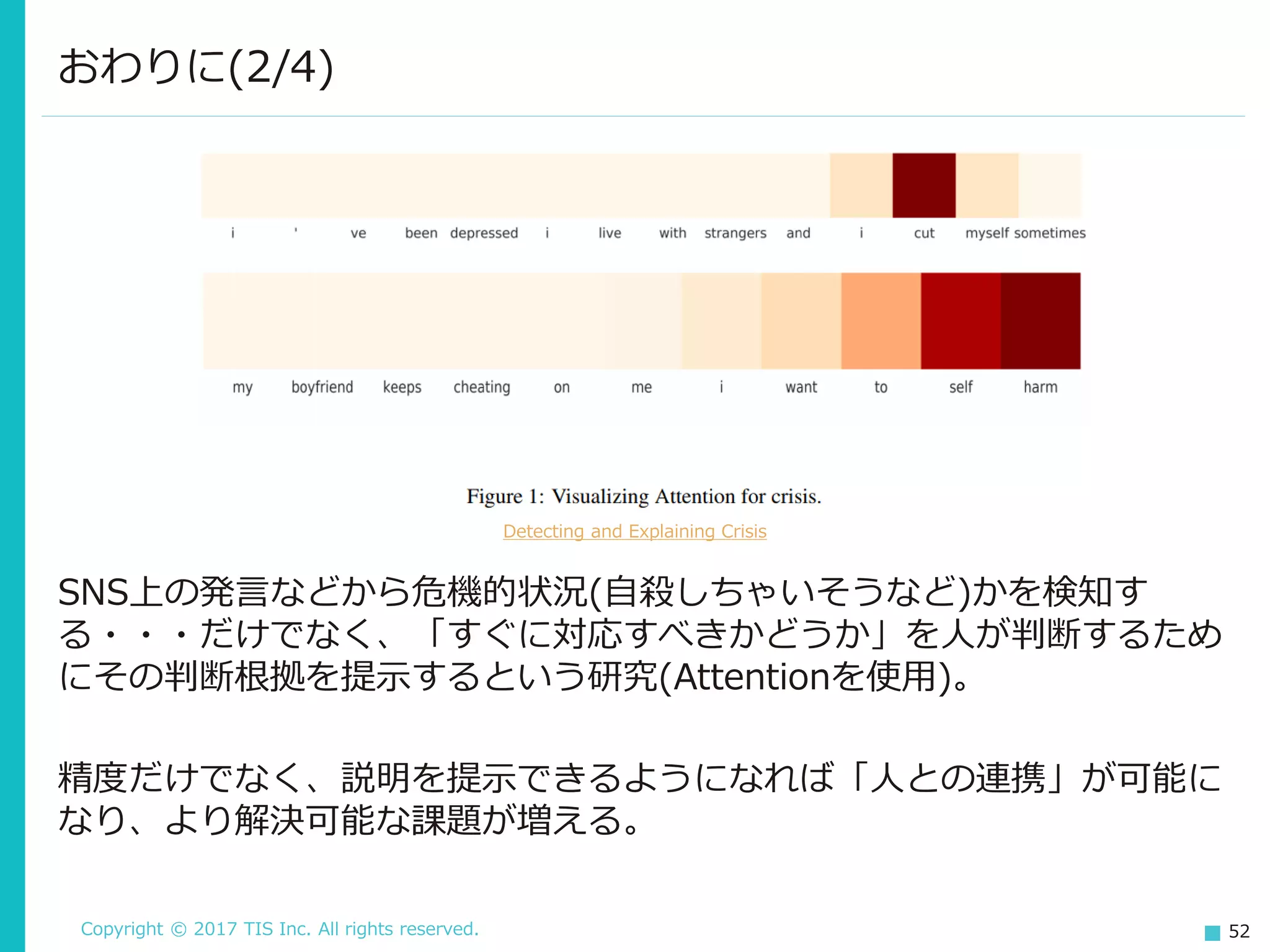 おわりに(2/4)

i ' ve been depressed i live with strangers and i cut myself sometimes

my boyfriend keeps cheating on me i want to self harm

Figure 1: Visualizing Attention for crisis.

Detecting and Explaining Crisis

SNS上の発言などから危機的状況(自殺しちゃいそうなど)かを検知する・・・だけでなく、「すぐに対応すべきかどうか」を人が判断するためにその判断根拠を提示するという研究(Attentionを使用)。

精度だけでなく、説明を提示できるようになれば「人との連携」が可能になり、より解決可能な課題が増える。

Copyright © 2017 TIS Inc. All rights reserved.

52